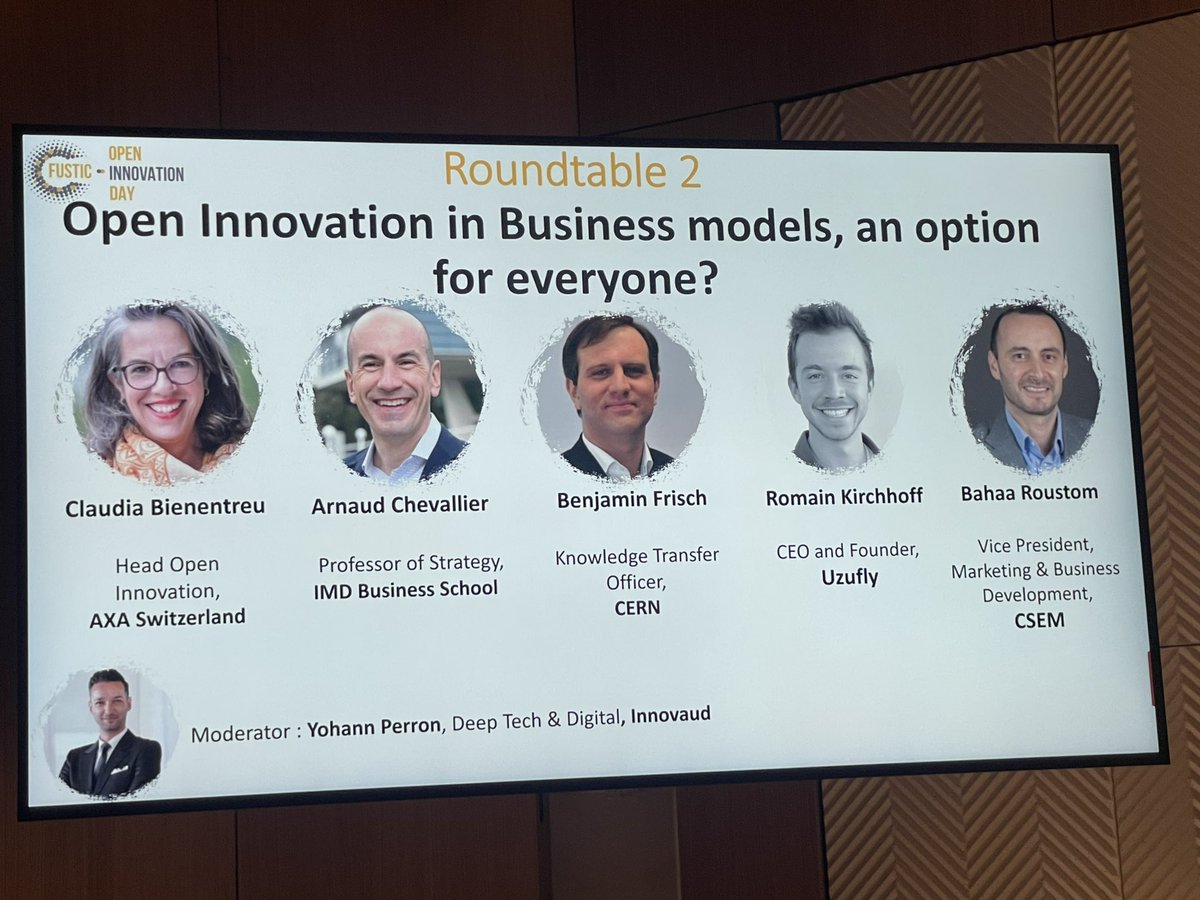 FUSTIC OPEN INNOVATION DAY

Roundtable 2

Open Innovation in Business models, an option for everyone?

Claudia Bienentreu

Head Open Innovation, AXA Switzerland

Arnaud Chevallier

Professor of Strategy, IMD Business School

Benjamin Frisch

Knowledge Transfer Officer, CERN

Romain Kirchhoff

CEO and Founder, Uzufly

Bahaa Roustom

Vice President, Marketing & Business Development, CSEM

Moderator : Yohann Perron, Deep Tech & Digital, Innovaud